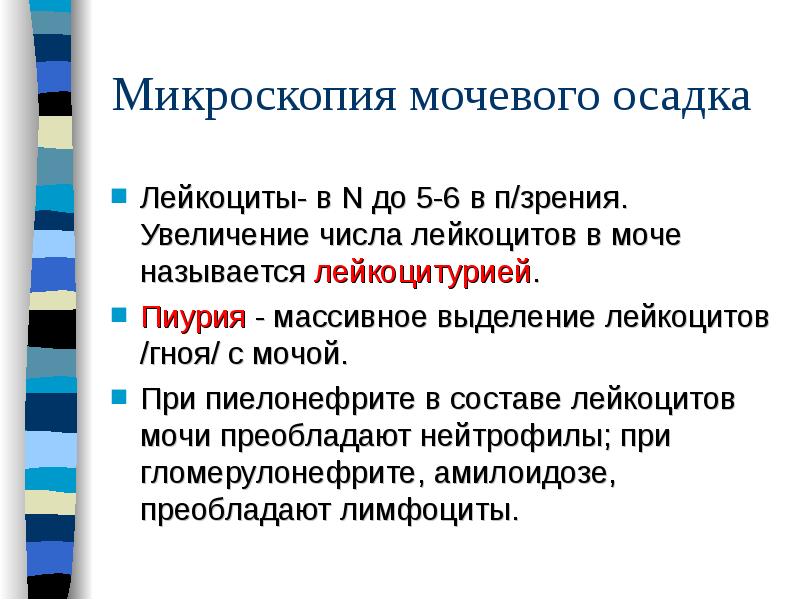 Микроскопия мочевого осадка

Лейкоциты- в N до 5-6 в п/зрения. Увеличение числа лейкоцитов в моче называется лейкоцитурией.

Пиурия - массивное выделение лейкоцитов /гноя/ с мочой.

При пиелонефрите в составе лейкоцитов мочи преобладают нейтрофилы; при гломерулонефрите, амилоидозе, преобладают лимфоциты.